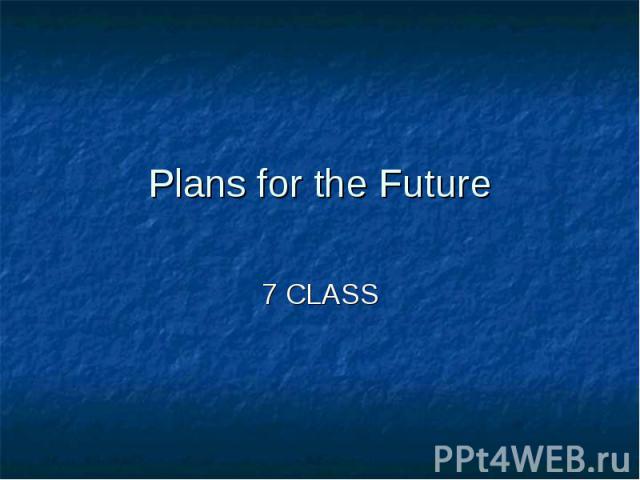 Plans for the Future

7 CLASS

PPt4WEB.ru